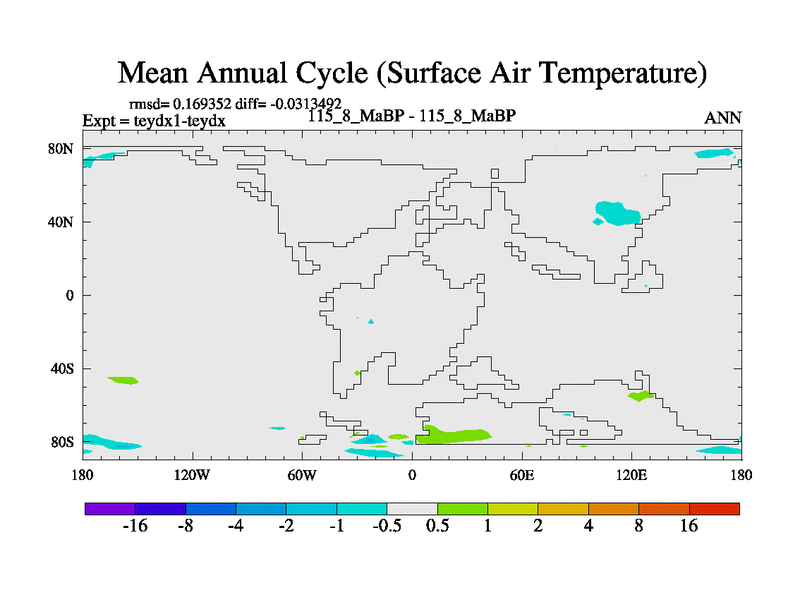 Mean Annual Cycle (Surface Air Temperature)

rmsd= 0.169352 diff= -0.0313492
Expt = teydx1-teydx
115_8_MaBP - 115_8_MaBP
ANN

80N
40N
0
40S
80S

180
120W
60W
0
60E
120E
180

-16
-8
-4
-2
-1
-0.5
0.5
1
2
4
8
16